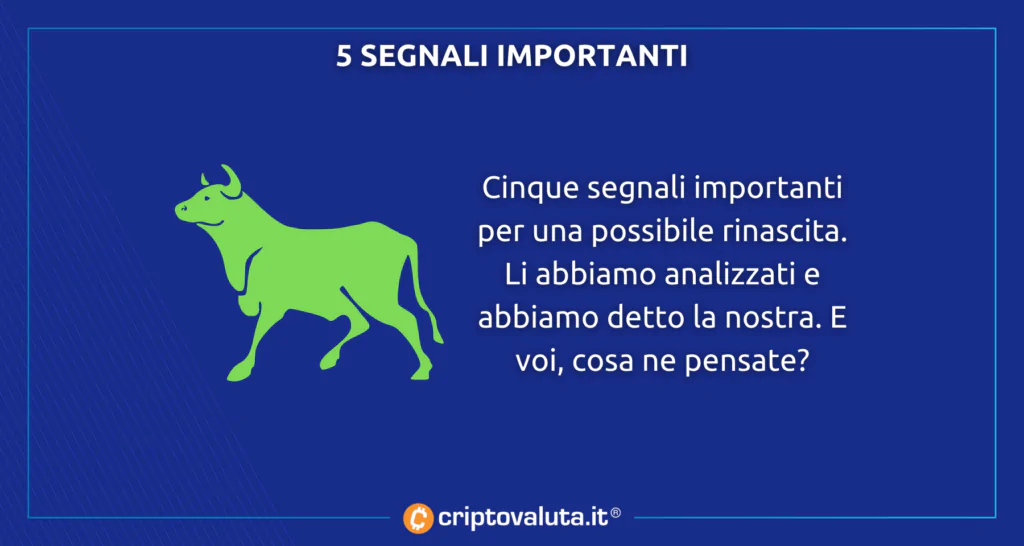 5 SEGNALI IMPORTANTI

Cinque segnali importanti per una possibile rinascita. Li abbiamo analizzati e abbiamo detto la nostra. E voi, cosa ne pensate?

criptovaluta.it®